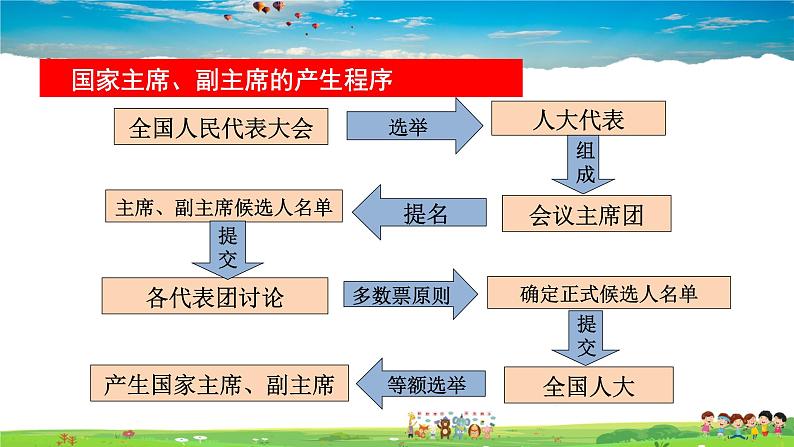 国家主席、副主席的产生程序

全国人民代表大会

选举

人大代表

组成

会议主席团

提名

主席、副主席候选人名单

提交

各代表团讨论

多数票原则

确定正式候选人名单

提交

全国人大

等额选举

产生国家主席、副主席